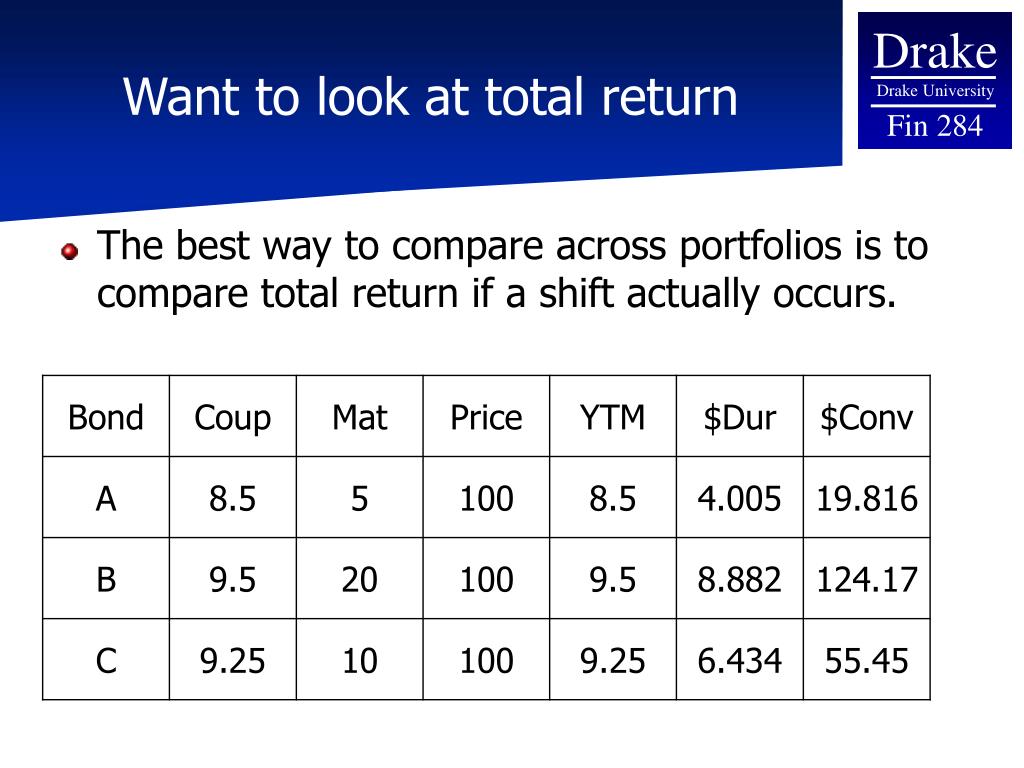 Want to look at total return

Drake
Drake University
Fin 284

The best way to compare across portfolios is to compare total return if a shift actually occurs.

| Bond | Coup | Mat | Price | YTM | \$Dur | \$Conv |
|---|---|---|---|---|---|---|
| A | 8.5 | 5 | 100 | 8.5 | 4.005 | 19.816 |
| B | 9.5 | 20 | 100 | 9.5 | 8.882 | 124.17 |
| C | 9.25 | 10 | 100 | 9.25 | 6.434 | 55.45 |